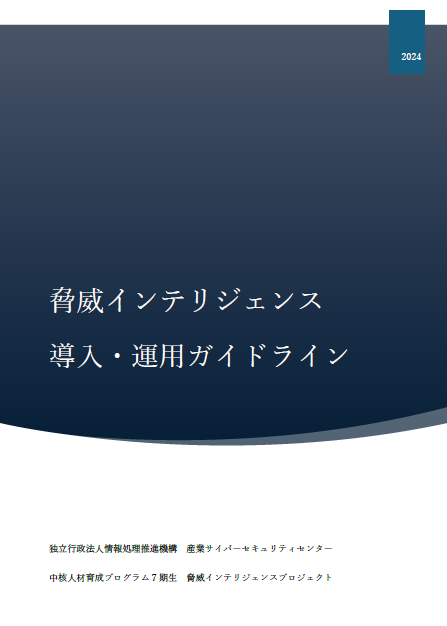 2024

脅威インテリジェンス

導入・運用ガイドライン

独立行政法人情報処理推進機構　産業サイバーセキュリティセンター

中核人材育成プログラム７期生　脅威インテリジェンスプロジェクト